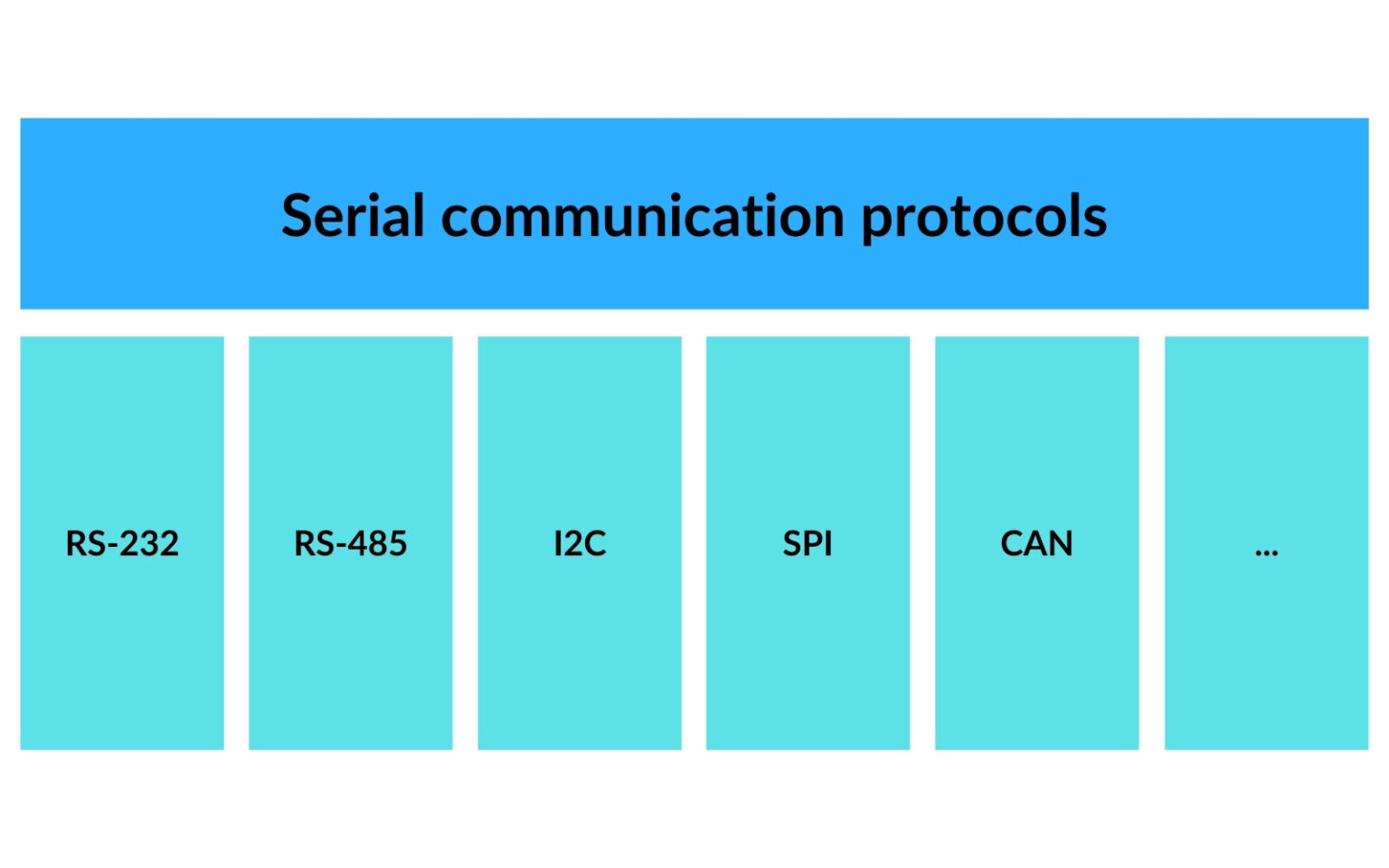 Serial communication protocols

RS-232

RS-485

I2C

SPI

CAN

...